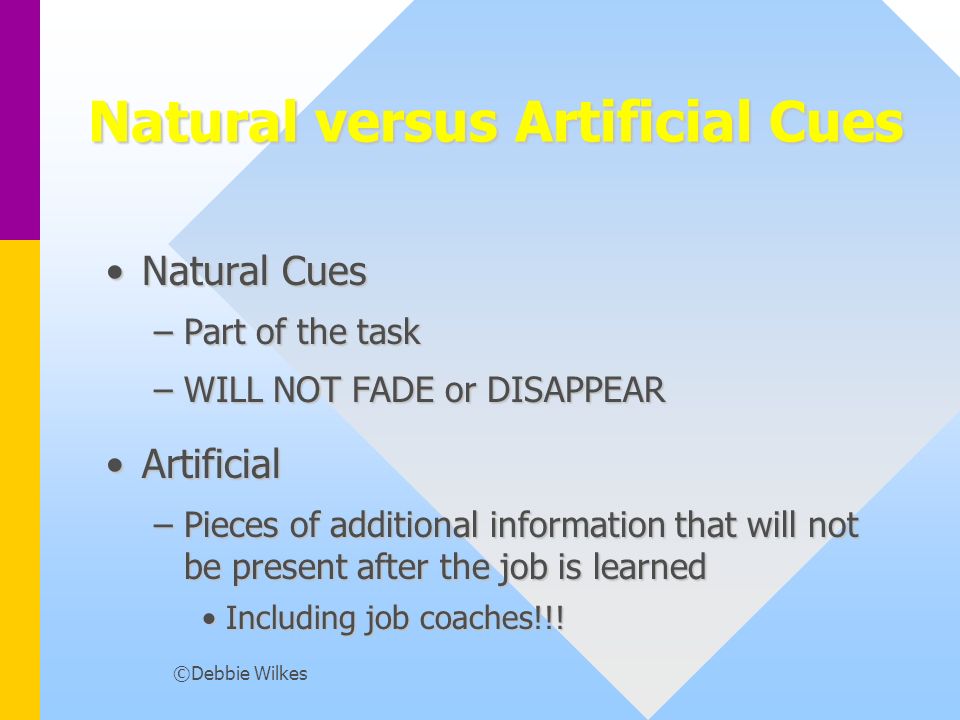 Natural versus Artificial Cues

• Natural Cues
– Part of the task
– WILL NOT FADE or DISAPPEAR

• Artificial
– Pieces of additional information that will not be present after the job is learned
• Including job coaches!!!

©Debbie Wilkes